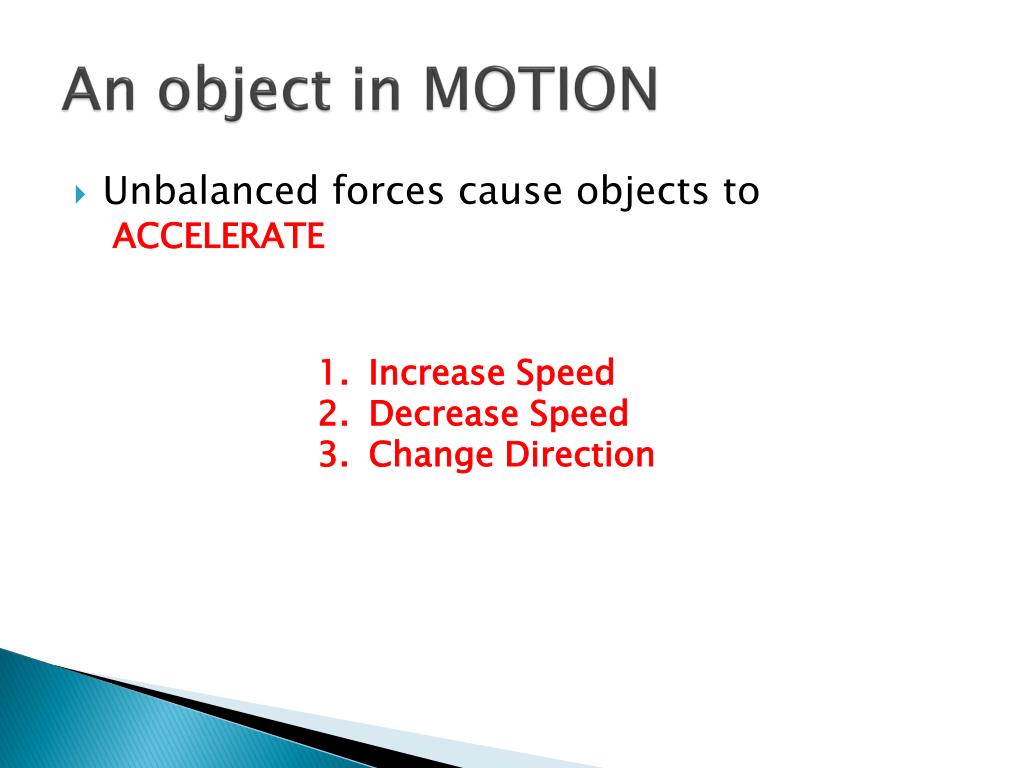 An object in MOTION

Unbalanced forces cause objects to ACCELERATE

1. Increase Speed
2. Decrease Speed
3. Change Direction